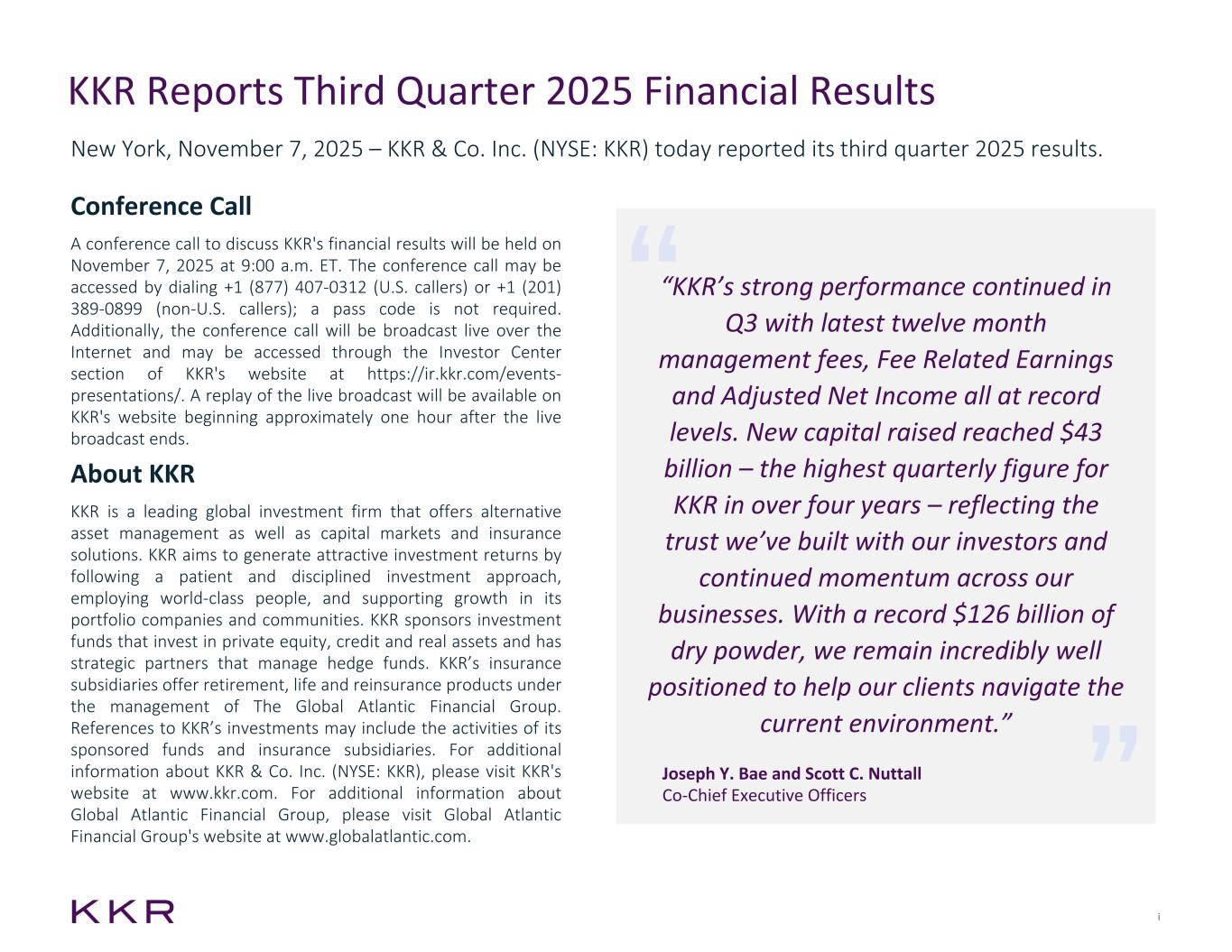 KKR Reports Third Quarter 2025 Financial Results

New York, November 7, 2025 – KKR & Co. Inc. (NYSE: KKR) today reported its third quarter 2025 results.

Conference Call

A conference call to discuss KKR's financial results will be held on November 7, 2025 at 9:00 a.m. ET. The conference call may be accessed by dialing +1 (877) 407-0312 (U.S. callers) or +1 (201) 389-0899 (non-U.S. callers); a pass code is not required. Additionally, the conference call will be broadcast live over the Internet and may be accessed through the Investor Center section of KKR's website at https://ir.kkr.com/events-presentations/. A replay of the live broadcast will be available on KKR's website beginning approximately one hour after the live broadcast ends.

About KKR

KKR is a leading global investment firm that offers alternative asset management as well as capital markets and insurance solutions. KKR aims to generate attractive investment returns by following a patient and disciplined investment approach, employing world-class people, and supporting growth in its portfolio companies and communities. KKR sponsors investment funds that invest in private equity, credit and real assets and has strategic partners that manage hedge funds. KKR's insurance subsidiaries offer retirement, life and reinsurance products under the management of The Global Atlantic Financial Group. References to KKR's investments may include the activities of its sponsored funds and insurance subsidiaries. For additional information about KKR & Co. Inc. (NYSE: KKR), please visit KKR's website at www.kkr.com. For additional information about Global Atlantic Financial Group, please visit Global Atlantic Financial Group's website at www.globalatlantic.com.

“KKR's strong performance continued in Q3 with latest twelve month management fees, Fee Related Earnings and Adjusted Net Income all at record levels. New capital raised reached $43 billion – the highest quarterly figure for KKR in over four years – reflecting the trust we've built with our investors and continued momentum across our businesses. With a record $126 billion of dry powder, we remain incredibly well positioned to help our clients navigate the current environment.”

Joseph Y. Bae and Scott C. Nuttall
Co-Chief Executive Officers

KKR

i